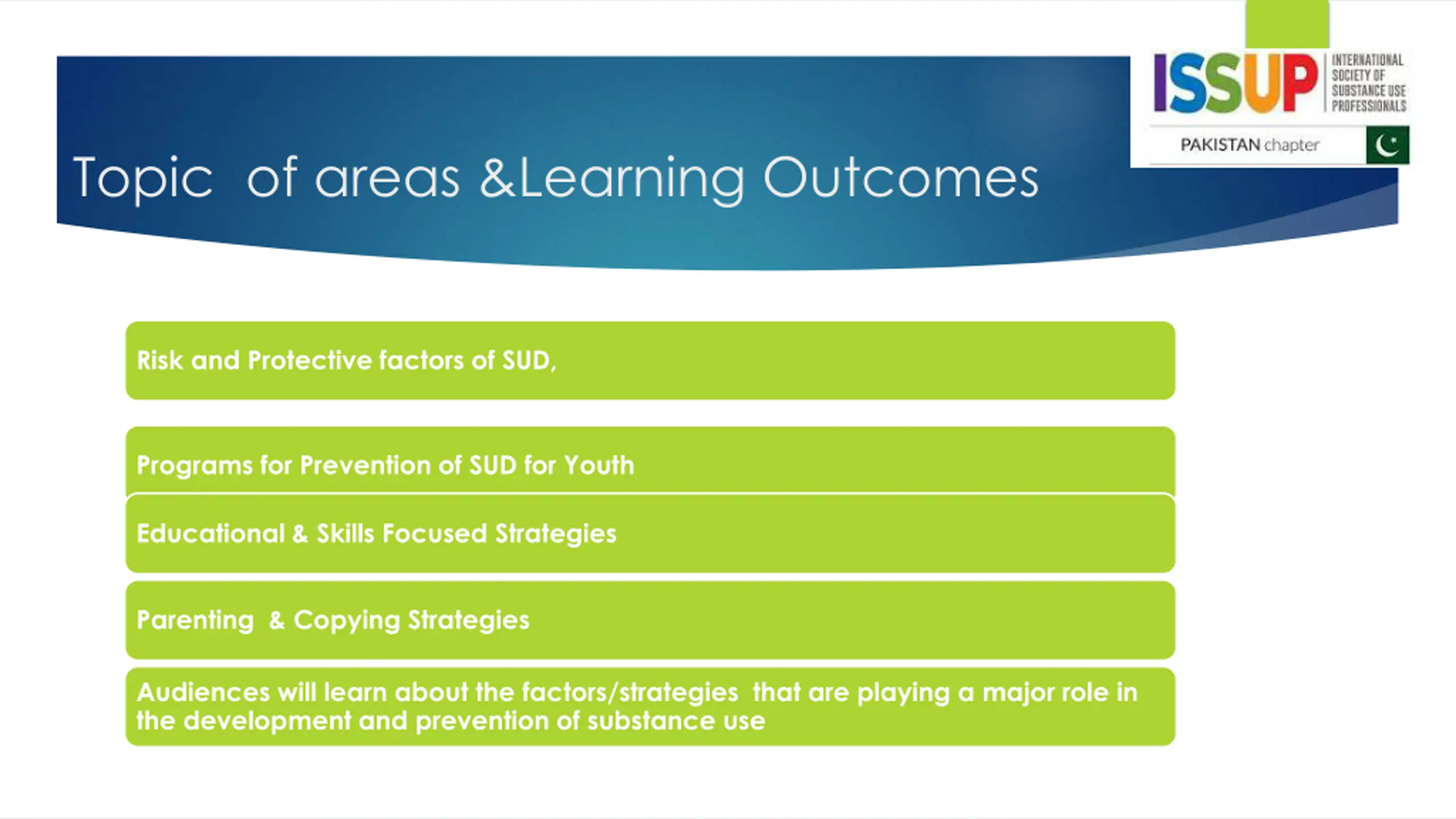 ISSUP INTERNATIONAL SOCIETY OF SUBSTANCE USE PROFESSIONALS

PAKISTAN chapter

Topic of areas &Learning Outcomes

Risk and Protective factors of SUD,

Programs for Prevention of SUD for Youth

Educational & Skills Focused Strategies

Parenting & Copying Strategies

Audiences will learn about the factors/strategies that are playing a major role in the development and prevention of substance use